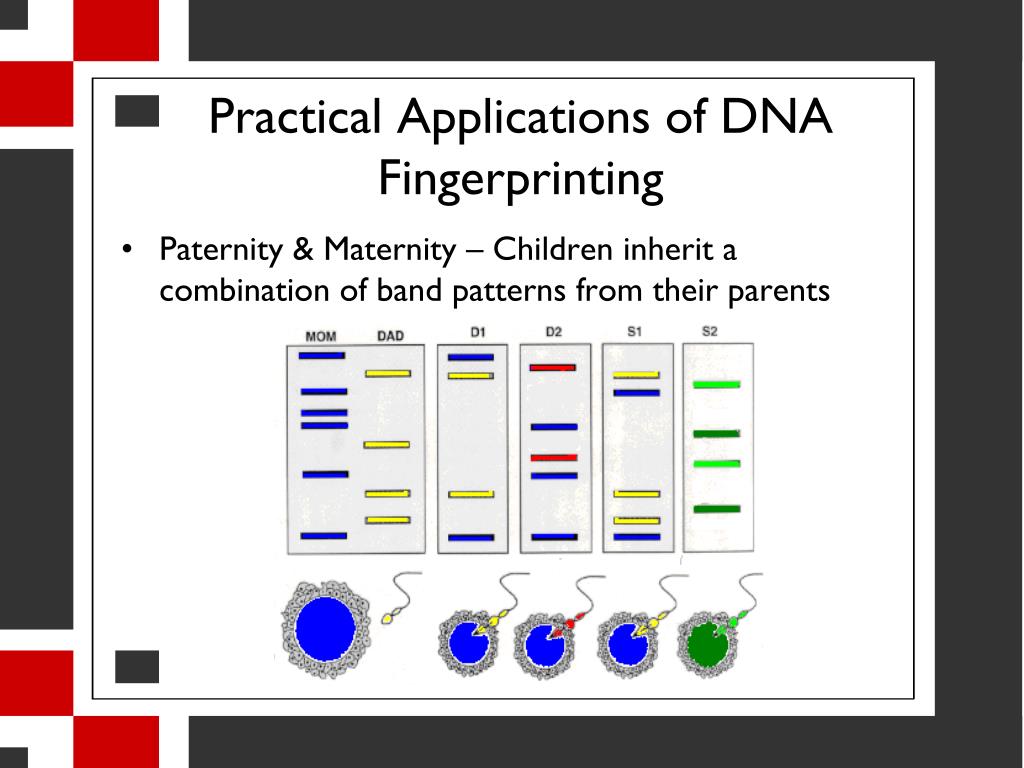 Practical Applications of DNA Fingerprinting

• Paternity & Maternity – Children inherit a combination of band patterns from their parents

MOM DAD D1 D2 S1 S2